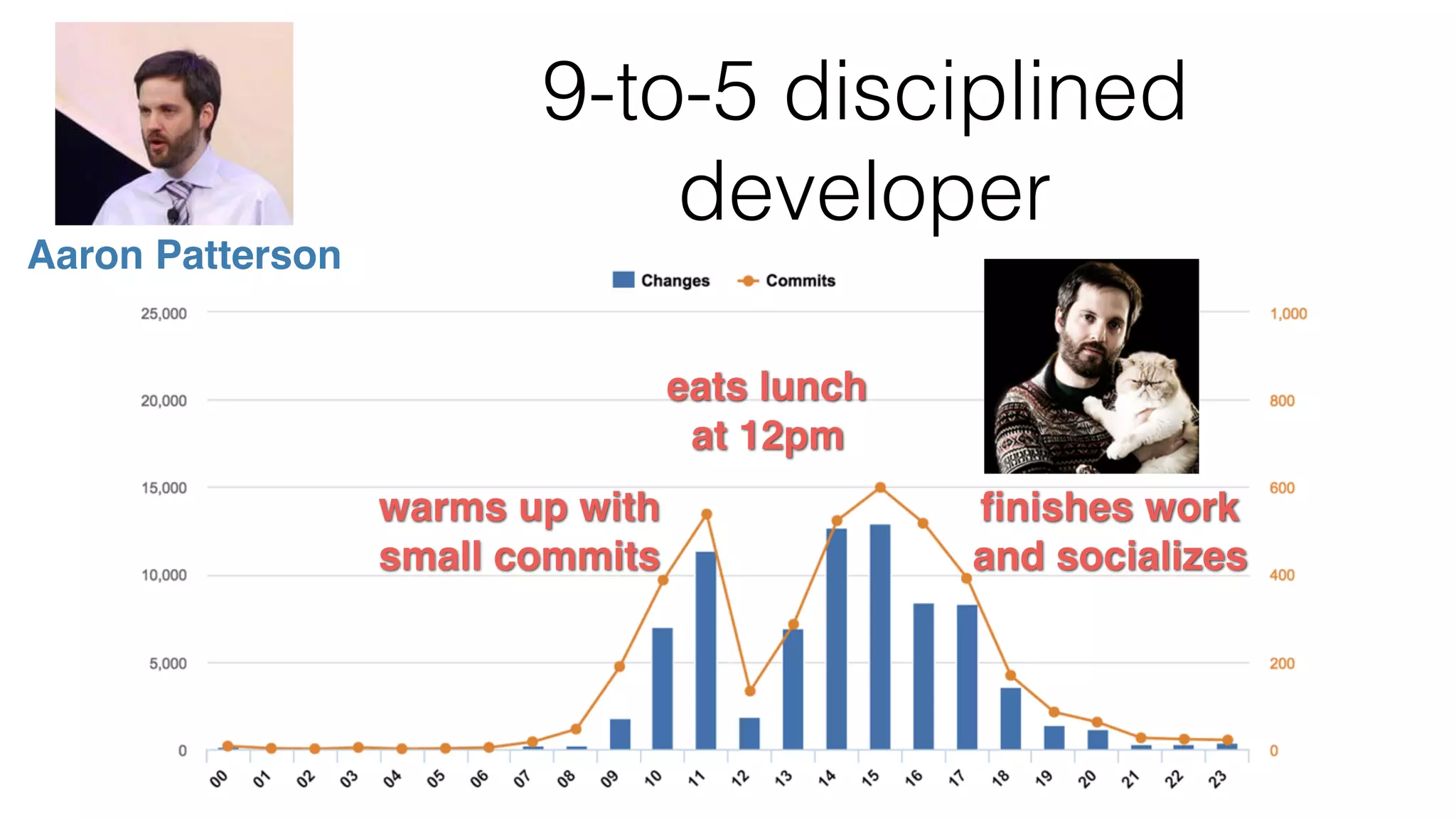 9-to-5 disciplined developer

Aaron Patterson

Changes Commits

25,000
20,000
15,000
10,000
5,000
0

1,000
800
600
400
200
0

eats lunch at 12pm

warms up with small commits

finishes work and socializes

00 01 02 03 04 05 06 07 08 09 10 11 12 13 14 15 16 17 18 19 20 21 22 23